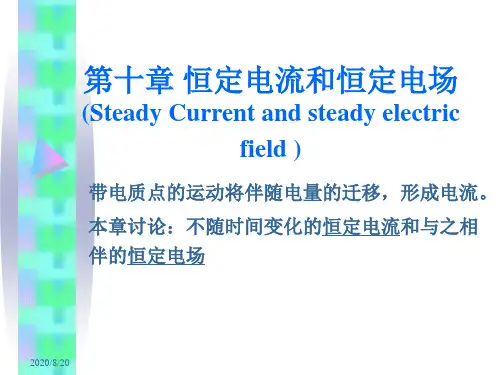 第十章 恒定电流和恒定电场
(Steady Current and steady electric field )

带电质点的运动将伴随电量的迁移，形成电流。

本章讨论：不随时间变化的恒定电流和与之相伴的恒定电场

2020/8/20